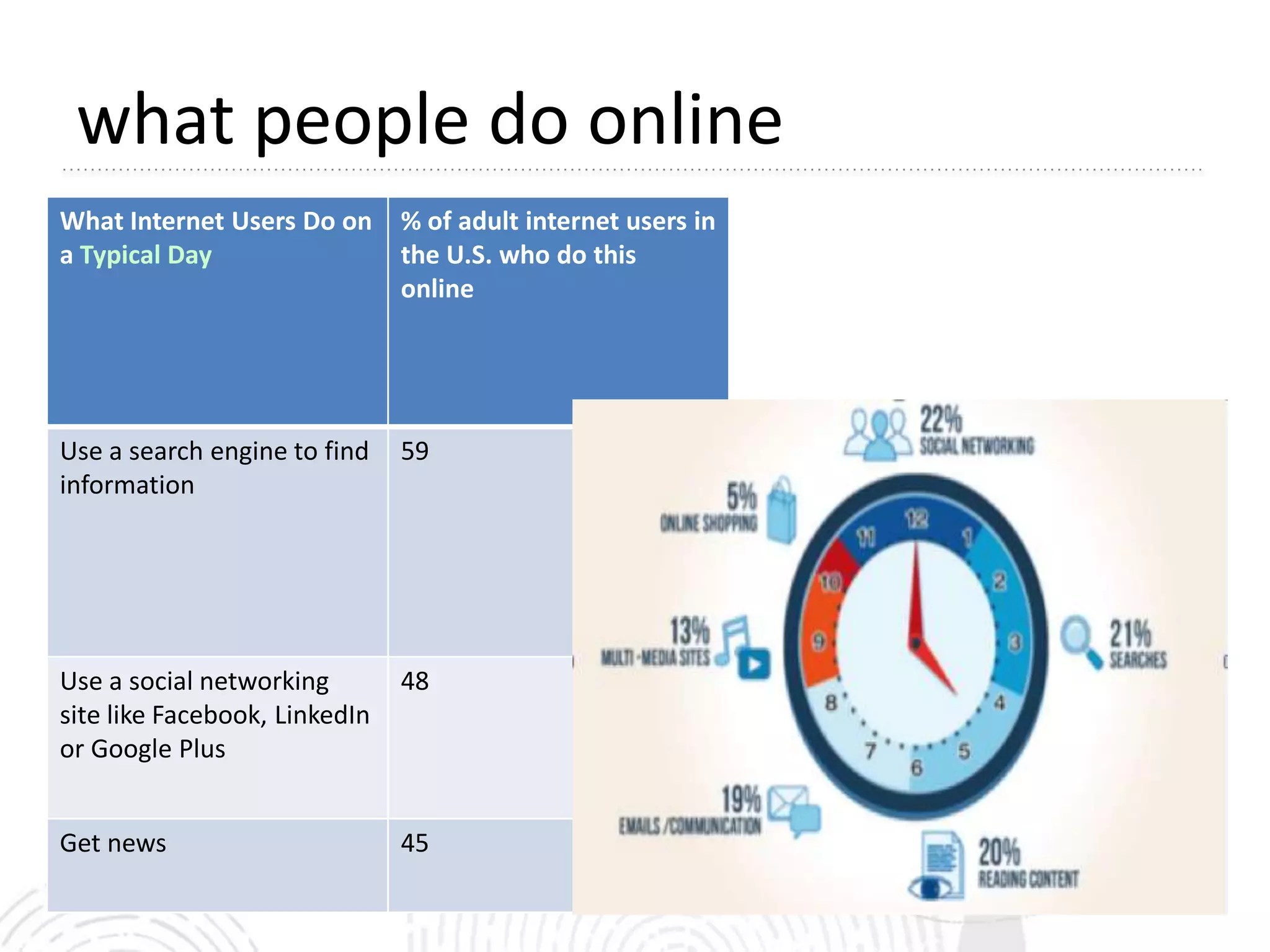 what people do online

| What Internet Users Do on a Typical Day | % of adult internet users in the U.S. who do this online |
|---|---|
| Use a search engine to find information | 59 |
| Use a social networking site like Facebook, LinkedIn or Google Plus | 48 |
| Get news | 45 |

22%
SOCIAL NETWORKING

5%
ONLINE SHOPPING

13%
MULTI-MEDIA SITES

21%
SEARCHES

19%
EMAILS /COMMUNICATION

20%
READING CONTENT

12 1 2 3 4 5 6 7 8 9 10 11